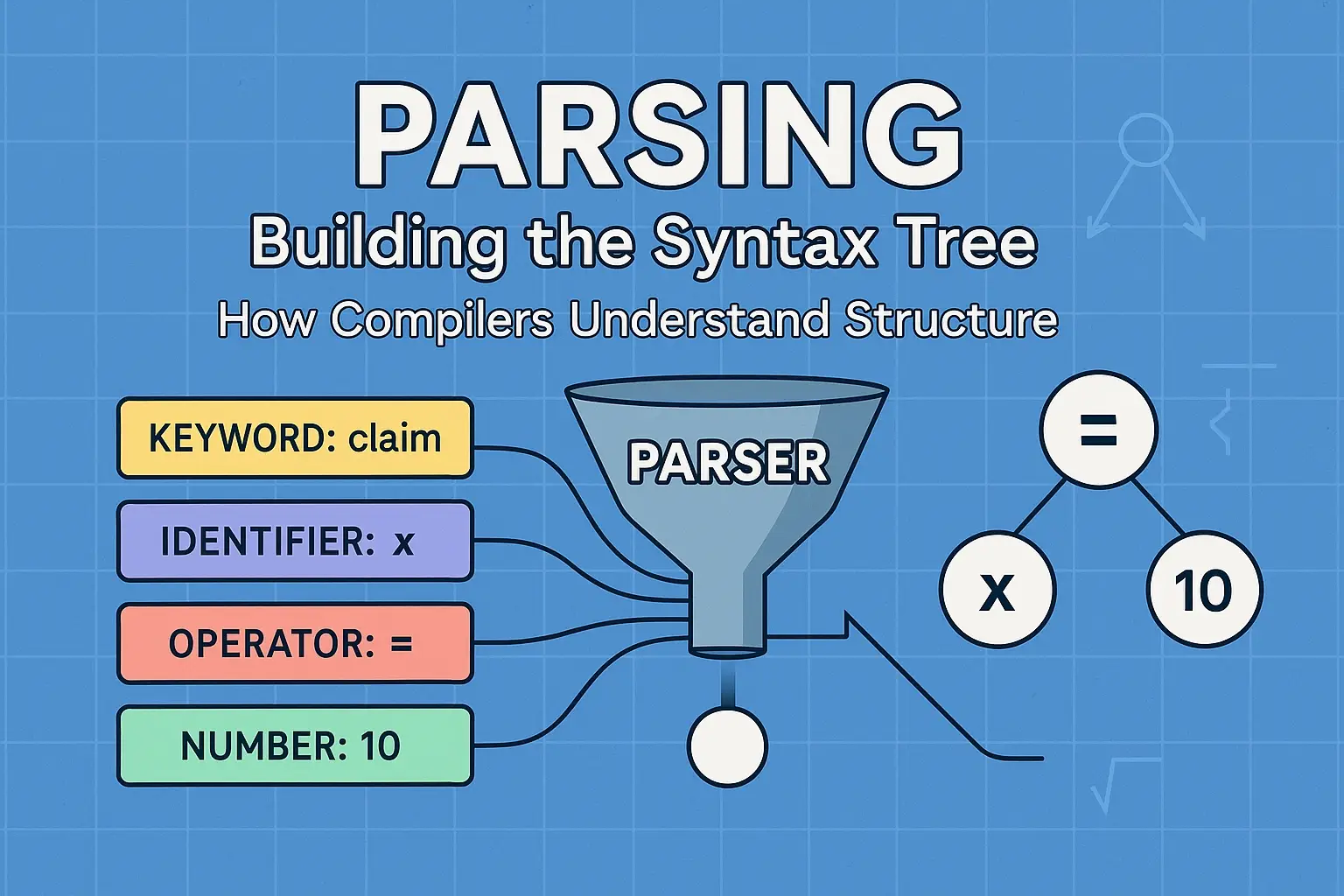 PARSING
Building the Syntax Tree
How Compilers Understand Structure

KEYWORD: claim
IDENTIFIER: x
OPERATOR: =
NUMBER: 10

PARSER

=
x
10